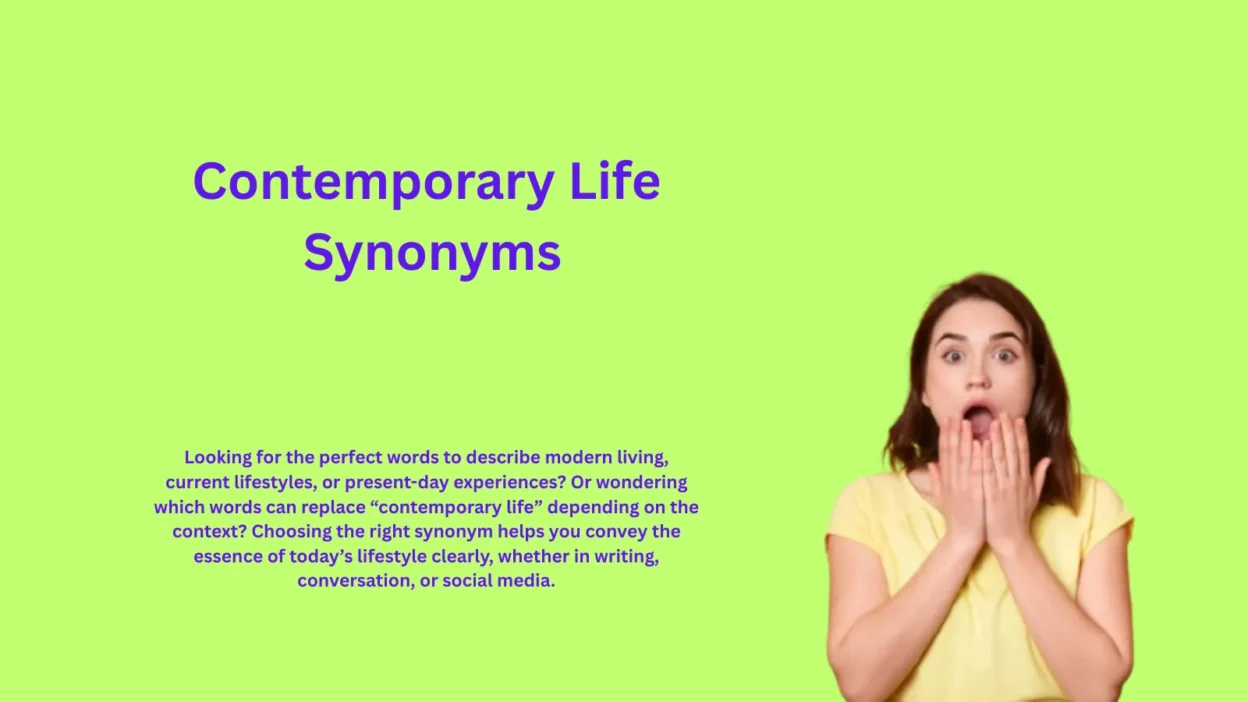 Contemporary Life Synonyms

Looking for the perfect words to describe modern living, current lifestyles, or present-day experiences? Or wondering which words can replace “contemporary life” depending on the context? Choosing the right synonym helps you convey the essence of today’s lifestyle clearly, whether in writing, conversation, or social media.